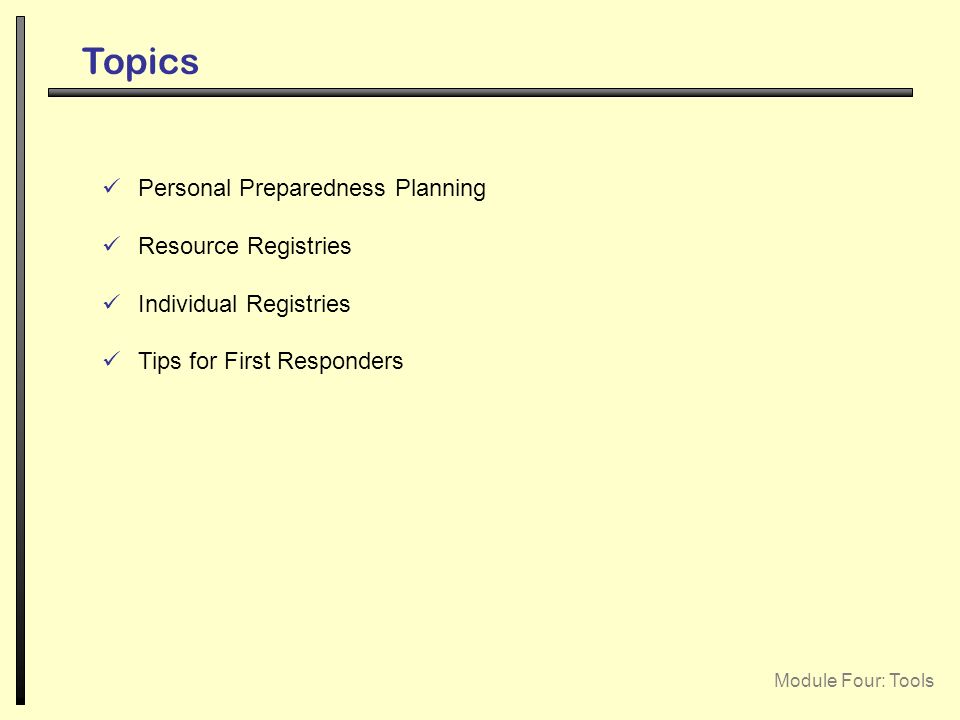 Topics

✓ Personal Preparedness Planning

✓ Resource Registries

✓ Individual Registries

✓ Tips for First Responders

Module Four: Tools